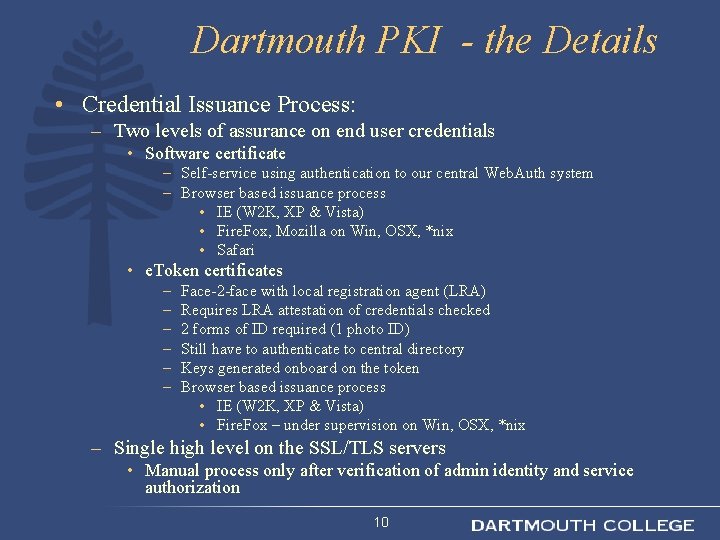 Dartmouth PKI - the Details

• Credential Issuance Process:
– Two levels of assurance on end user credentials
• Software certificate
– Self-service using authentication to our central WebAuth system
– Browser based issuance process
• IE (W2K, XP & Vista)
• FireFox, Mozilla on Win, OSX, *nix
• Safari
• eToken certificates
– Face-2-face with local registration agent (LRA)
– Requires LRA attestation of credentials checked
– 2 forms of ID required (1 photo ID)
– Still have to authenticate to central directory
– Keys generated onboard on the token
– Browser based issuance process
• IE (W2K, XP & Vista)
• FireFox – under supervision on Win, OSX, *nix
– Single high level on the SSL/TLS servers
• Manual process only after verification of admin identity and service authorization

10

DARTMOUTH COLLEGE